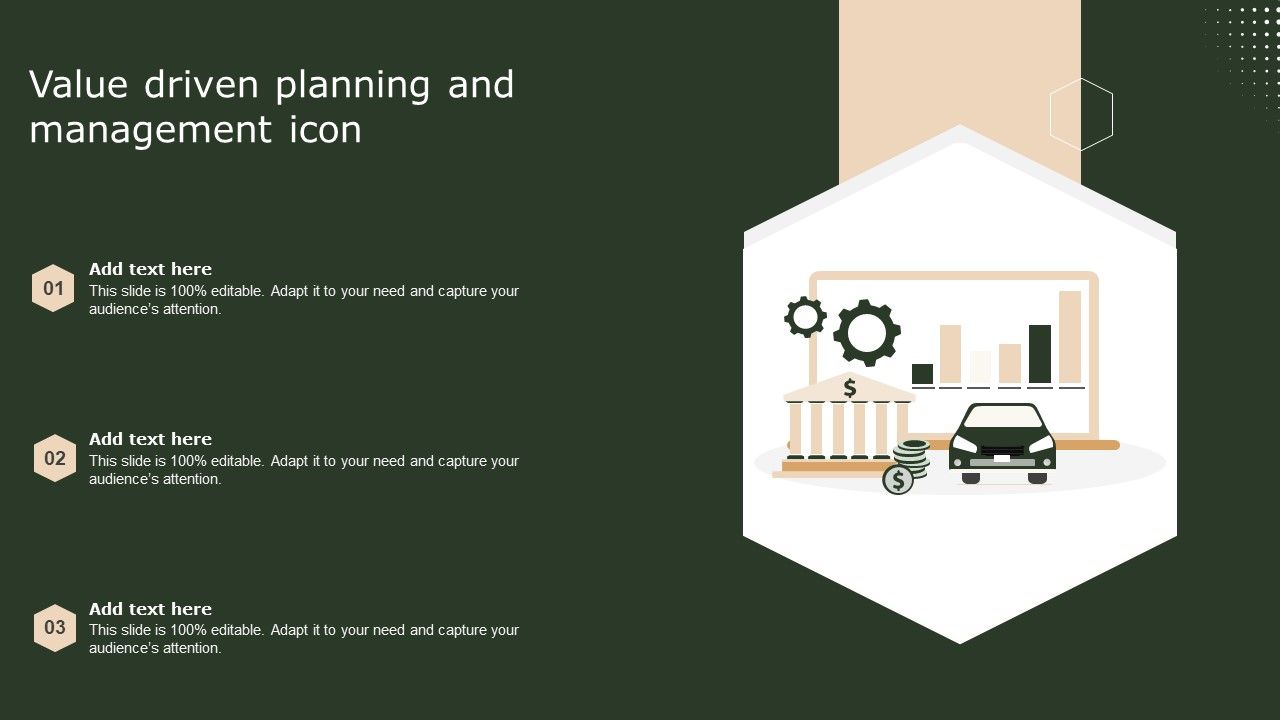 Value driven planning and management icon

01
Add text here
This slide is 100% editable. Adapt it to your need and capture your audience's attention.

02
Add text here
This slide is 100% editable. Adapt it to your need and capture your audience's attention.

03
Add text here
This slide is 100% editable. Adapt it to your need and capture your audience's attention.

$

$